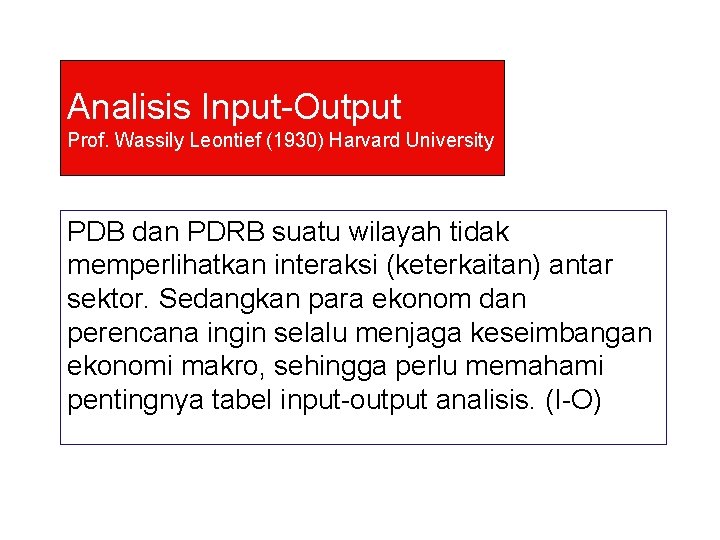 Analisis Input-Output
Prof. Wassily Leontief (1930) Harvard University

PDB dan PDRB suatu wilayah tidak memperlihatkan interaksi (keterkaitan) antar sektor. Sedangkan para ekonom dan perencana ingin selalu menjaga keseimbangan ekonomi makro, sehingga perlu memahami pentingnya tabel input-output analisis. (I-O)